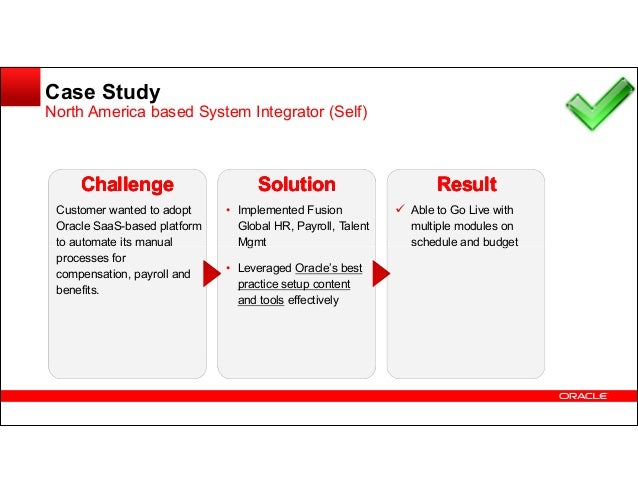 Case Study
North America based System Integrator (Self)

Challenge

Customer wanted to adopt Oracle SaaS-based platform to automate its manual processes for compensation, payroll and benefits.

Solution

• Implemented Fusion Global HR, Payroll, Talent Mgmt

• Leveraged Oracle's best practice setup content and tools effectively

Result

✓ Able to Go Live with multiple modules on schedule and budget

ORACLE